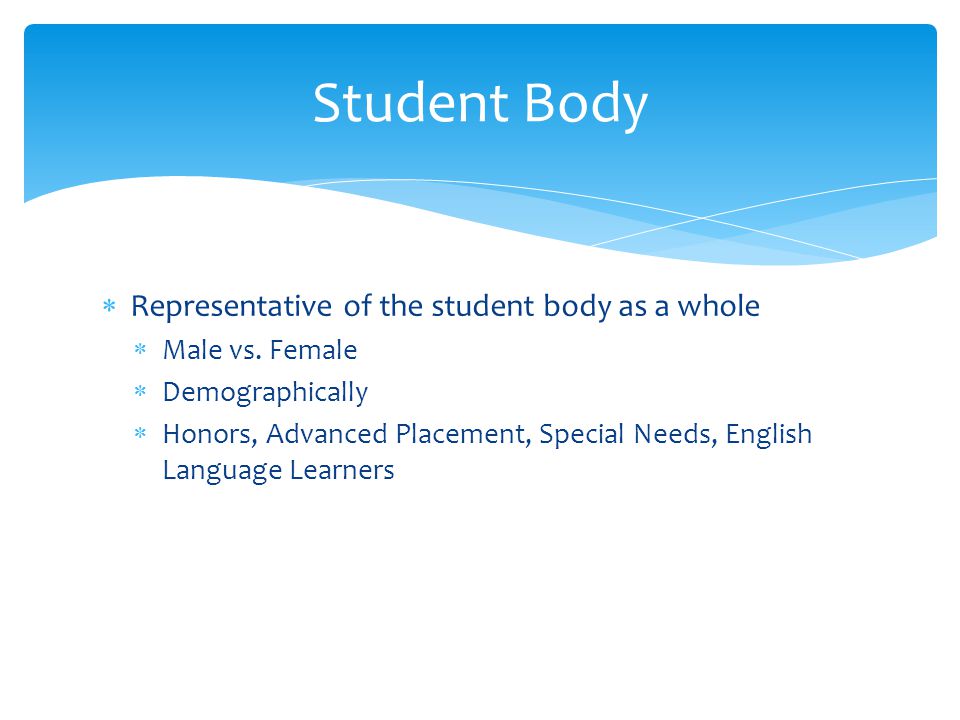 Student Body

* Representative of the student body as a whole
  * Male vs. Female
  * Demographically
  * Honors, Advanced Placement, Special Needs, English Language Learners